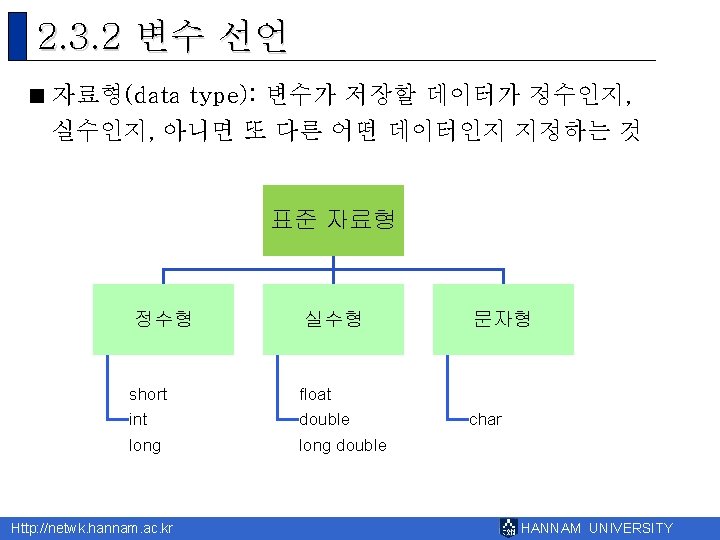 2.3.2 변수 선언

■ 자료형(data type): 변수가 저장할 데이터가 정수인지, 실수인지, 아니면 또 다른 어떤 데이터인지 지정하는 것

표준 자료형

정수형

short
int
long

실수형

float
double
long double

문자형

char

Http://netwk.hannam.ac.kr

HANNAM UNIVERSITY